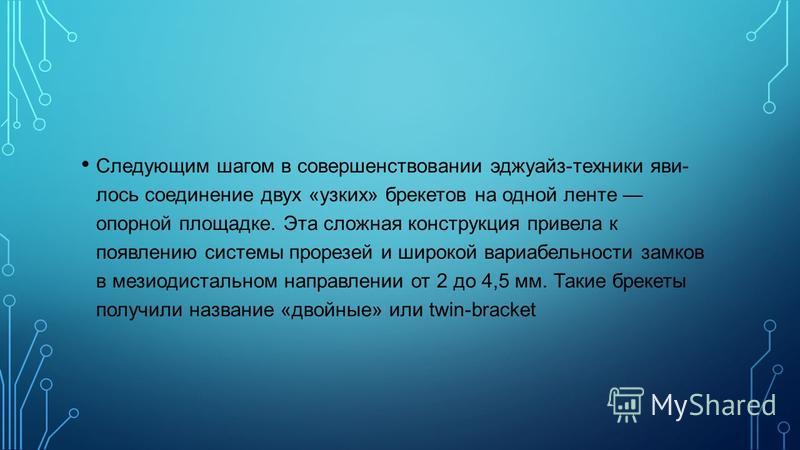 • Следующим шагом в совершенствовании эджуайз-техники явилось соединение двух «узких» брекетов на одной ленте — опорной площадке. Эта сложная конструкция привела к появлению системы прорезей и широкой вариабельности замков в мезиодистальном направлении от 2 до 4,5 мм. Такие брекеты получили название «двойные» или twin-bracket

MyShared